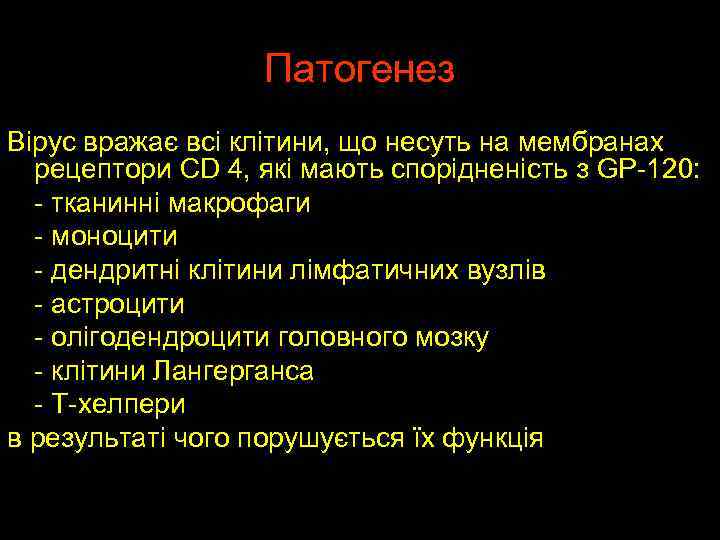 Патогенез

Вірус вражає всі клітини, що несуть на мембранах рецептори CD 4, які мають спорідненість з GP-120:
- тканинні макрофаги
- моноцити
- дендритні клітини лімфатичних вузлів
- астроцити
- олігодендроцити головного мозку
- клітини Лангерганса
- Т-хелпери
в результаті чого порушується їх функція